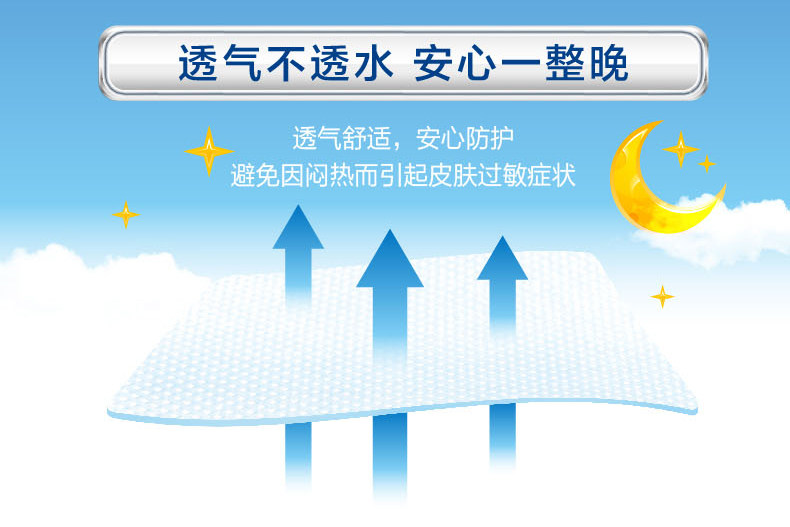 透气不透水 安心一整晚

透气舒适，安心防护
避免因闷热而引起皮肤过敏症状